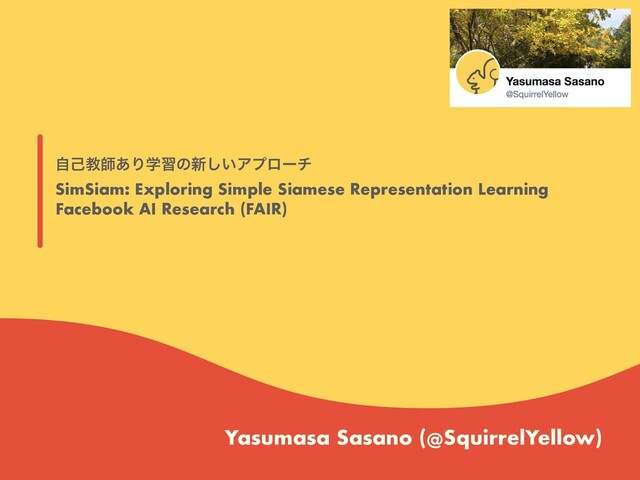 Yasumasa Sasano
@SquirrelYellow

自己教師あり学習の新しいアプローチ
SimSiam: Exploring Simple Siamese Representation Learning
Facebook AI Research (FAIR)

Yasumasa Sasano (@SquirrelYellow)